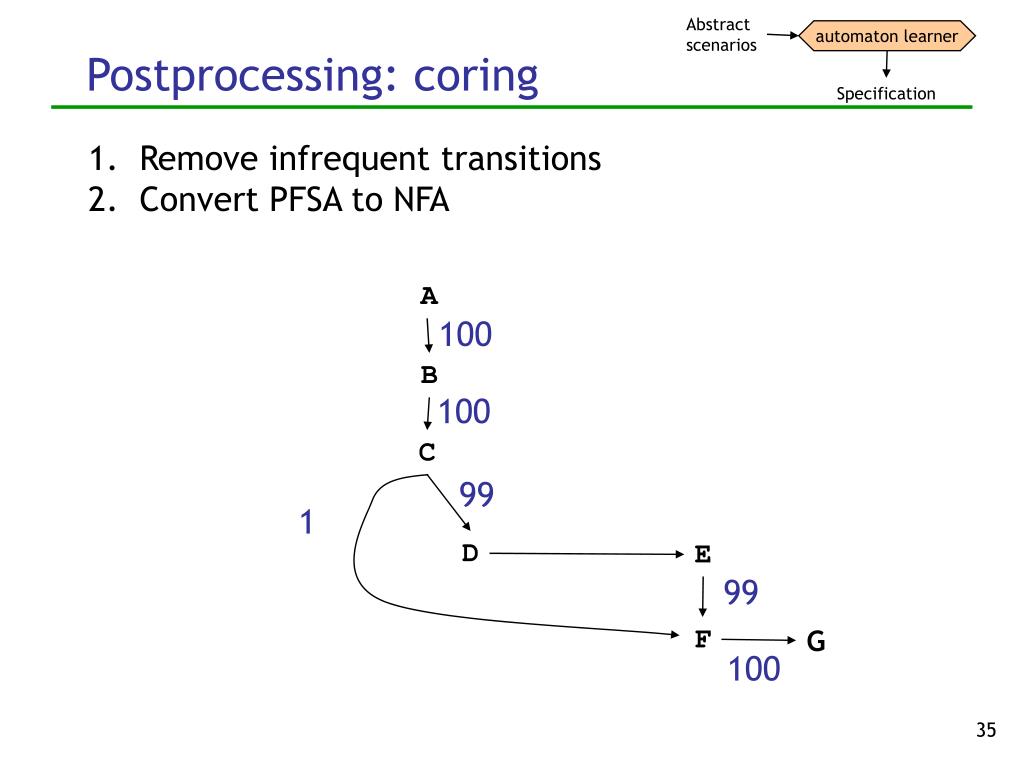 Abstract scenarios

automaton learner

Specification

Postprocessing: coring

1. Remove infrequent transitions
2. Convert PFSA to NFA

A
100
B
100
C
99
1
D
E
99
F
G
100

35